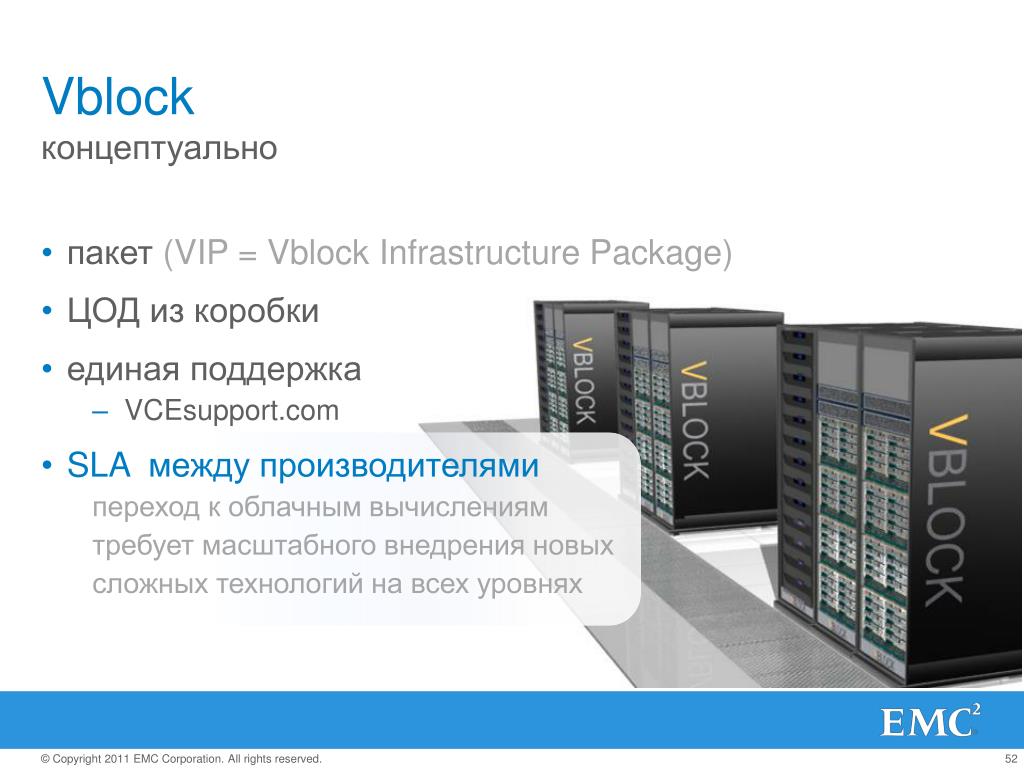 Vblock
концептуально

• пакет (VIP = Vblock Infrastructure Package)
• ЦОД из коробки
• единая поддержка
– VCEsupport.com
• SLA между производителями

переход к облачным вычислениям требует масштабного внедрения новых сложных технологий на всех уровнях

VBLOCK VBLOCK VBLOCK

EMC$^2$

© Copyright 2011 EMC Corporation. All rights reserved.

52